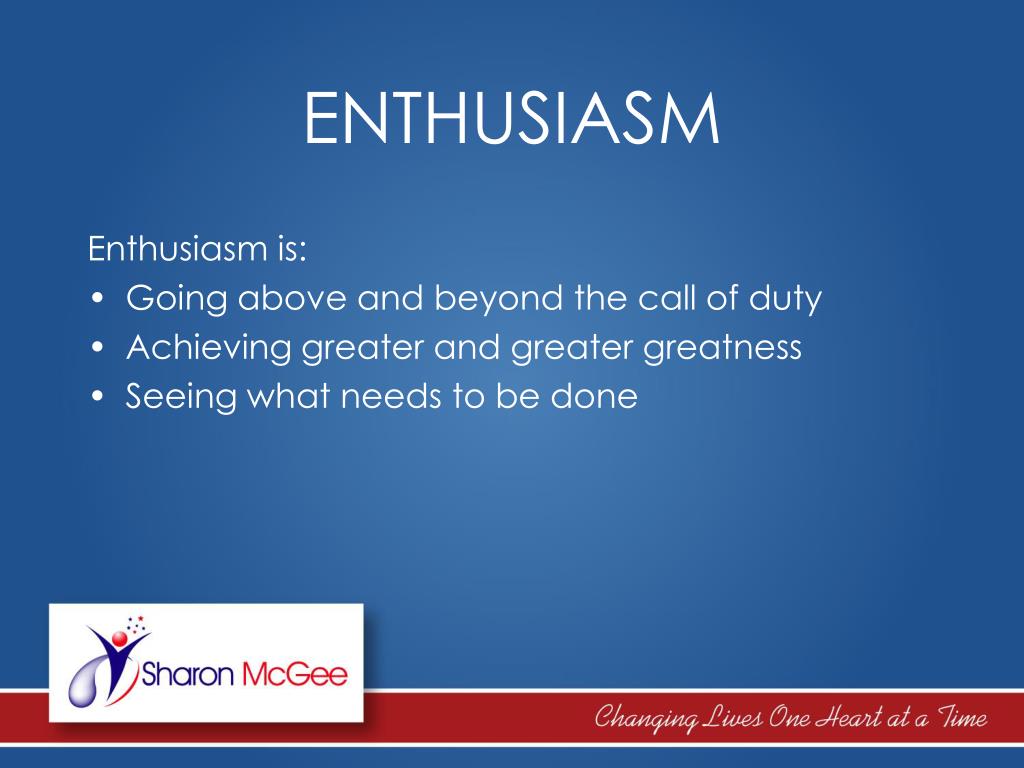 ENTHUSIASM

Enthusiasm is:
• Going above and beyond the call of duty
• Achieving greater and greater greatness
• Seeing what needs to be done

Sharon McGee

Changing Lives One Heart at a Time